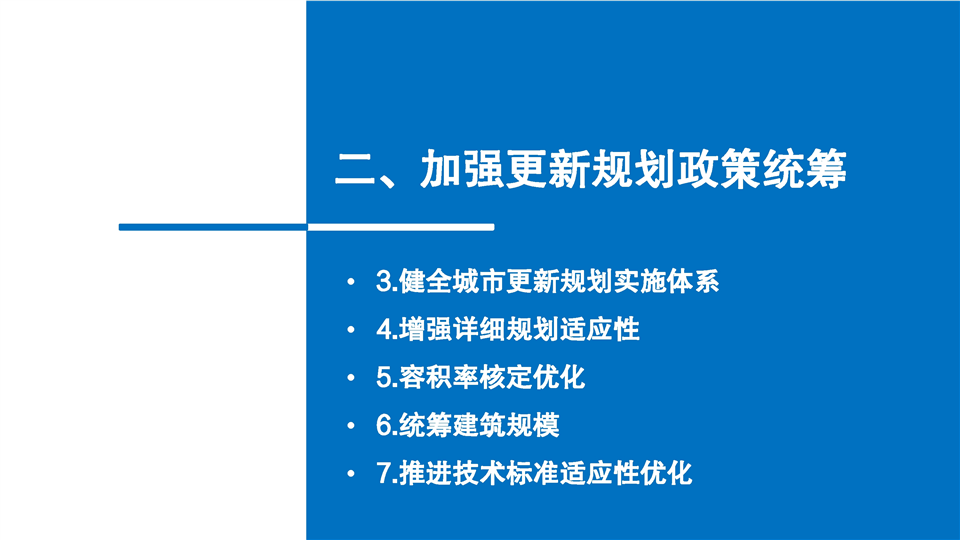 二、加强更新规划政策统筹

• 3.健全城市更新规划实施体系
• 4.增强详细规划适应性
• 5.容积率核定优化
• 6.统筹建筑规模
• 7.推进技术标准适应性优化